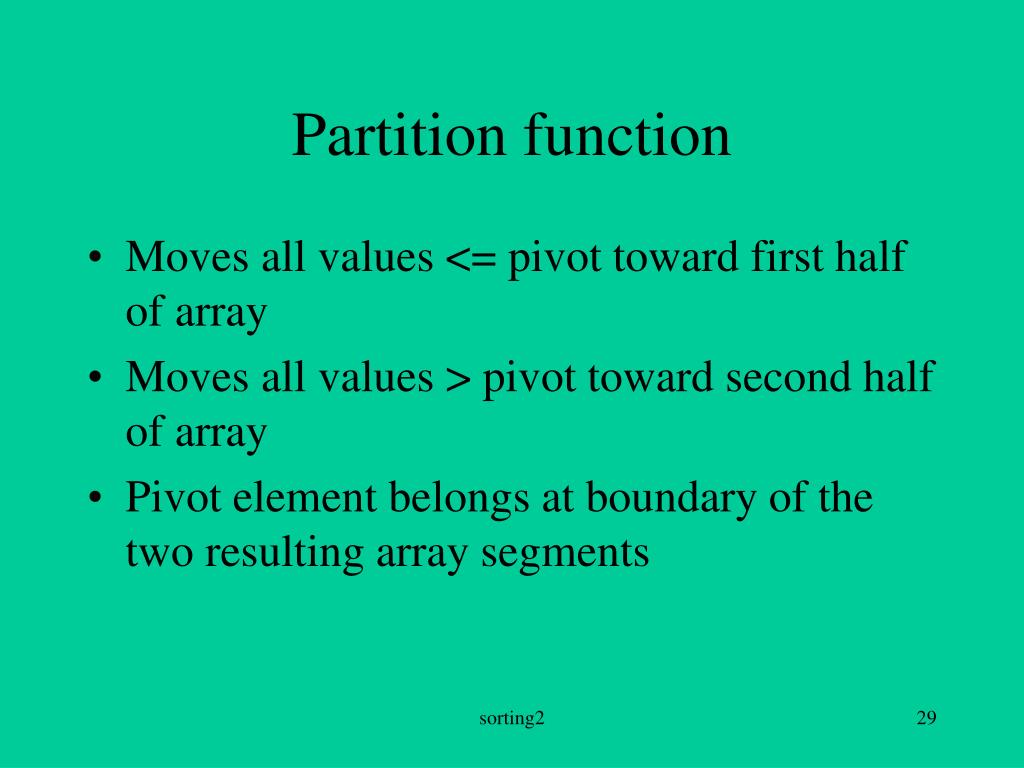 Partition function

• Moves all values <= pivot toward first half of array
• Moves all values > pivot toward second half of array
• Pivot element belongs at boundary of the two resulting array segments

sorting2

29